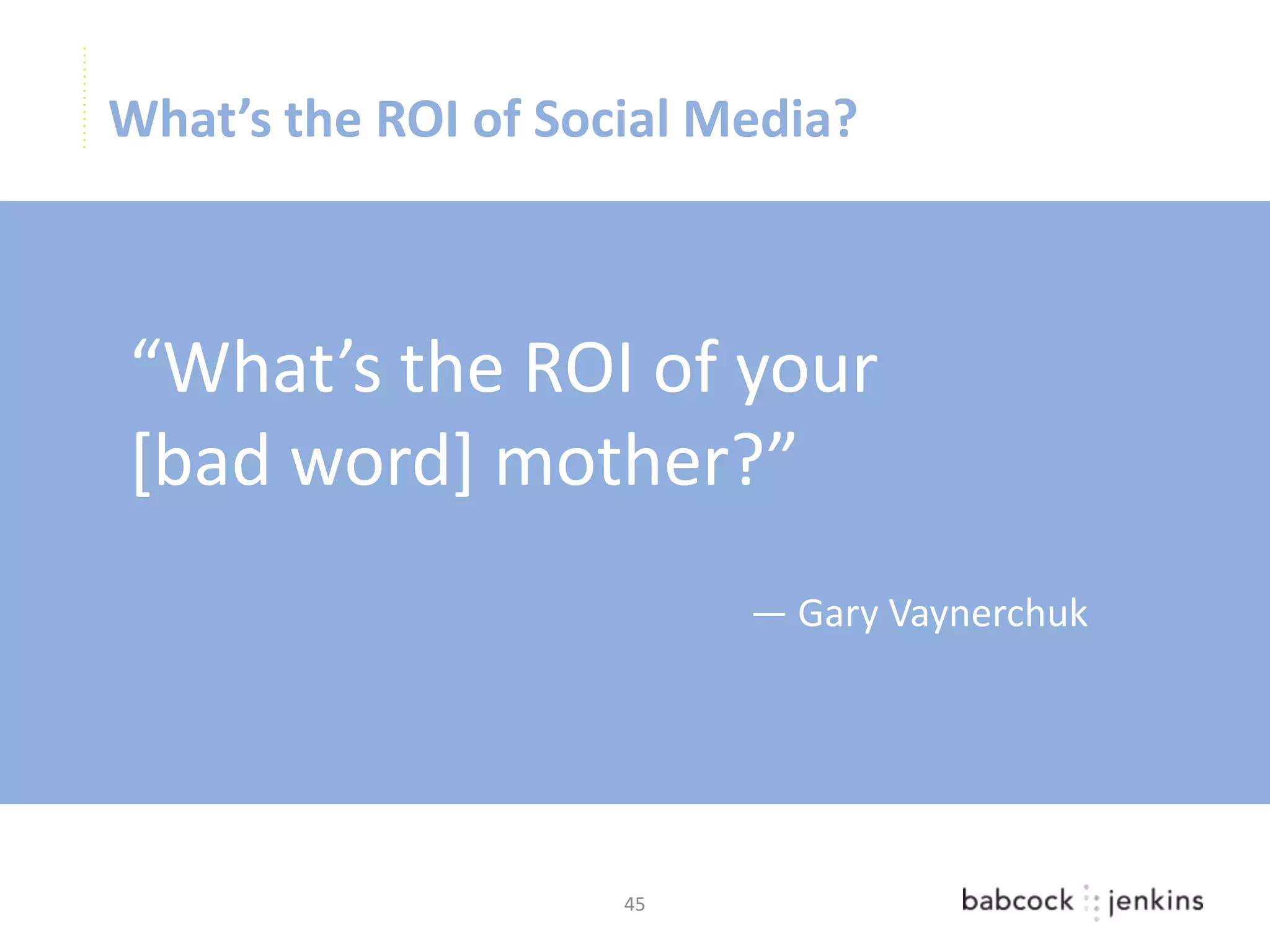 What’s the ROI of Social Media?

“What’s the ROI of your [bad word] mother?”

— Gary Vaynerchuk

45

babcock jenkins